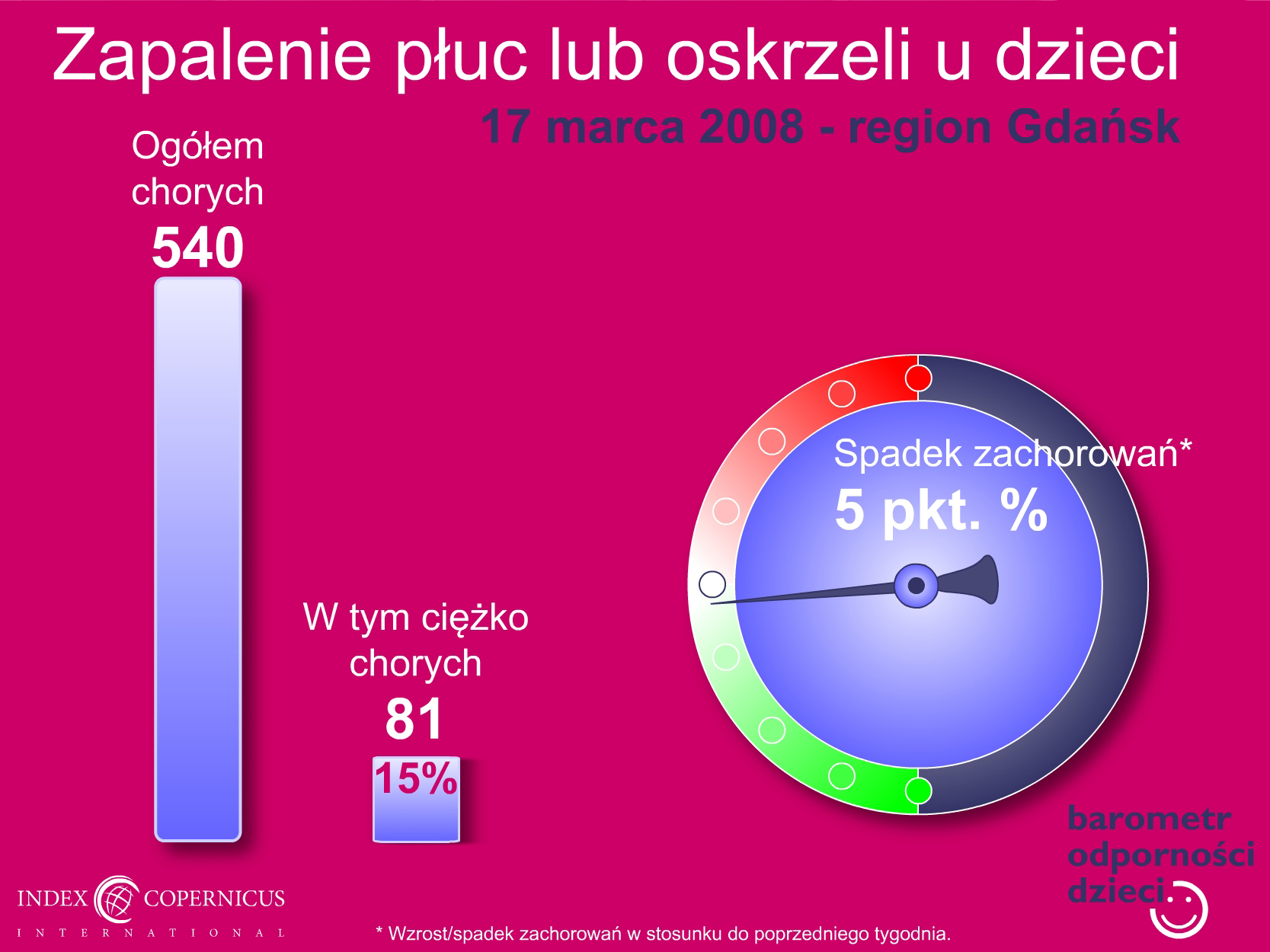 Zapalenie płuc lub oskrzeli u dzieci
17 marca 2008 - region Gdańsk

Ogółem chorych
540

W tym ciężko chorych
81
15%

Spadek zachorowań*
5 pkt. %

barometr odporności dzieci

INDEX COPERNICUS
INTERNATIONAL

* Wzrost/spadek zachorowań w stosunku do poprzedniego tygodnia.